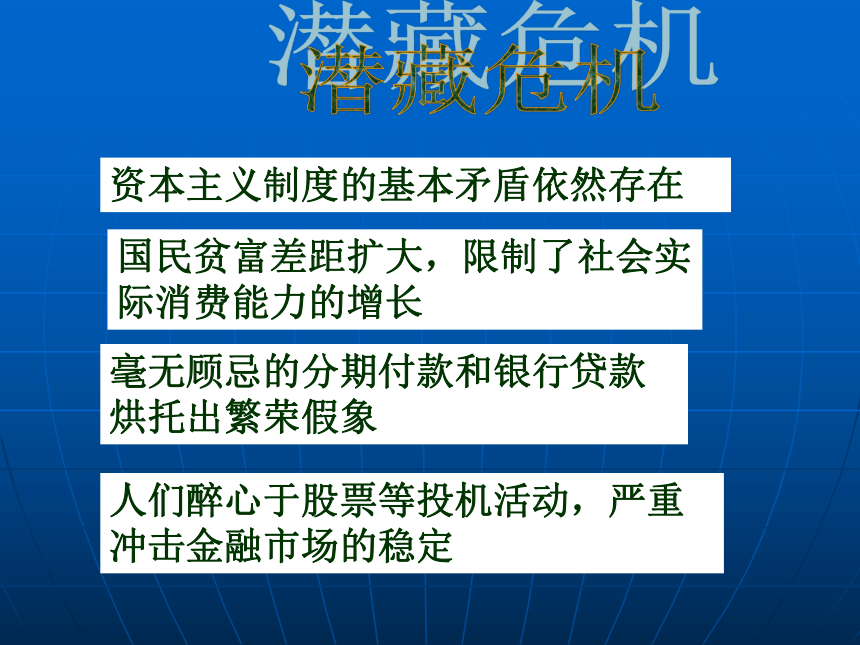 潜藏危机
潜藏危机

资本主义制度的基本矛盾依然存在

国民贫富差距扩大，限制了社会实际消费能力的增长

毫无顾忌的分期付款和银行贷款烘托出繁荣假象

人们醉心于股票等投机活动，严重冲击金融市场的稳定